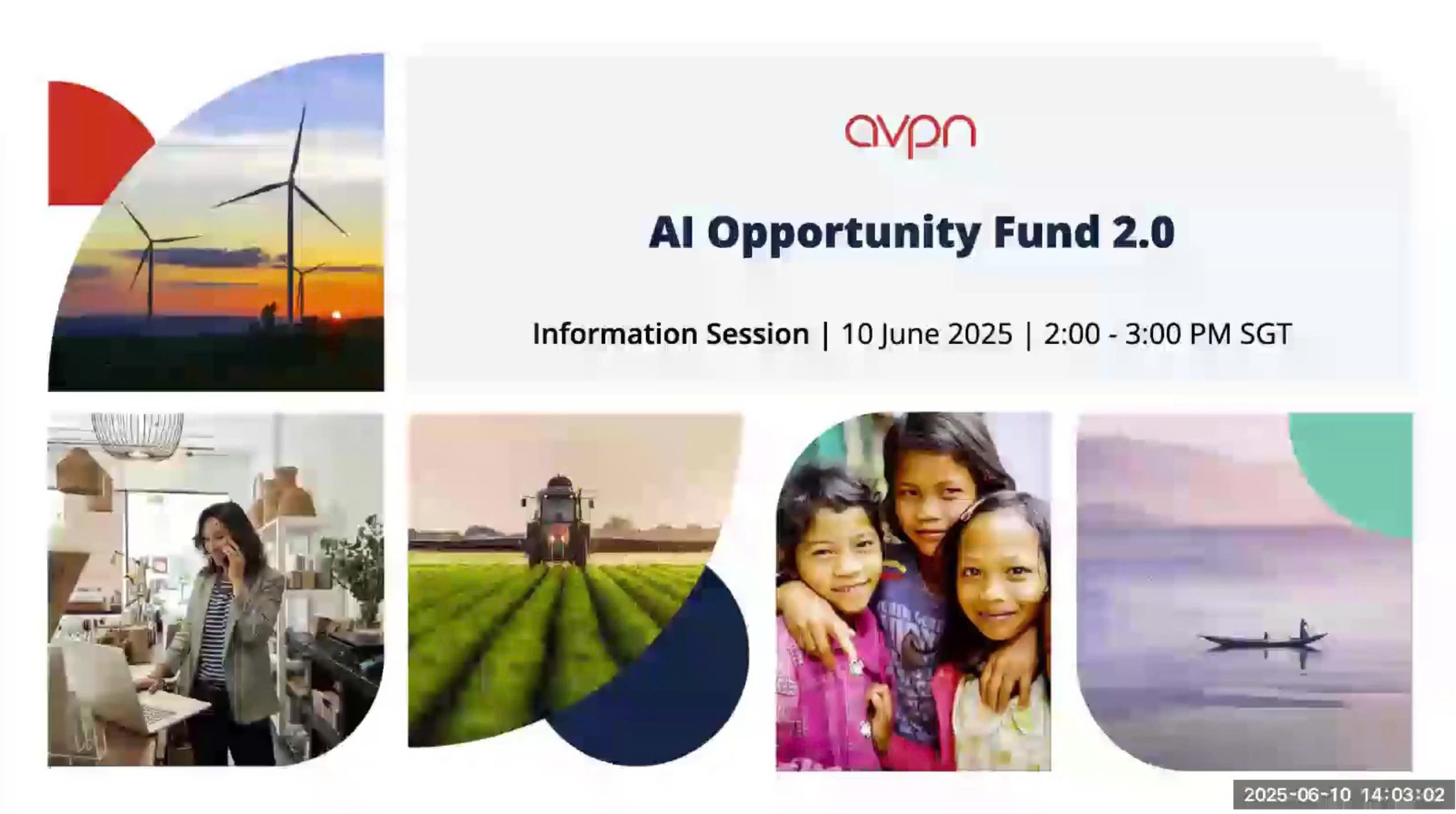 avpn

AI Opportunity Fund 2.0

Information Session | 10 June 2025 | 2:00 - 3:00 PM SGT

2025-06-10 14:03:02